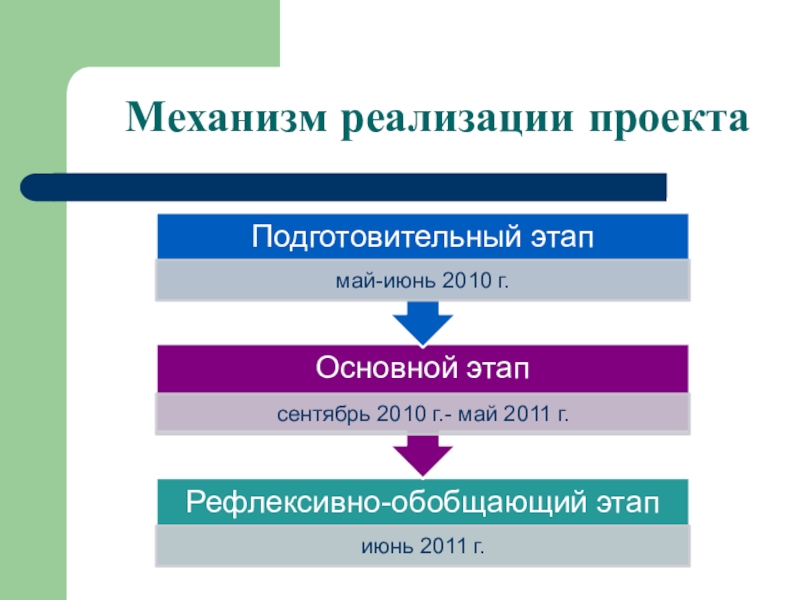 Механизм реализации проекта

Подготовительный этап

май-июнь 2010 г.

Основной этап

сентябрь 2010 г.- май 2011 г.

Рефлексивно-обобщающий этап

июнь 2011 г.